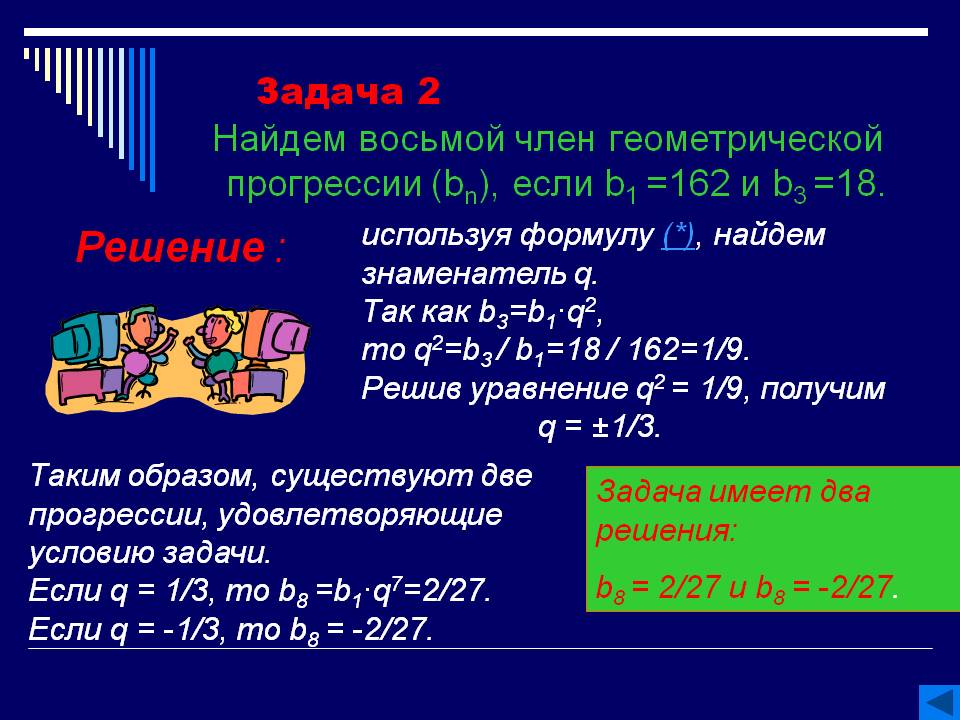 Задача 2
Найдем восьмой член геометрической прогрессии ($b_n$), если $b_1 = 162$ и $b_3 = 18$.

Решение :

используя формулу (*), найдем знаменатель q.
Так как $b_3 = b_1 \cdot q^2$,
то $q^2 = b_3 / b_1 = 18 / 162 = 1/9$.
Решив уравнение $q^2 = 1/9$, получим
$q = \pm 1/3$.

Таким образом, существуют две прогрессии, удовлетворяющие условию задачи.
Если $q = 1/3$, то $b_8 = b_1 \cdot q^7 = 2/27$.
Если $q = -1/3$, то $b_8 = -2/27$.

Задача имеет два решения:
$b_8 = 2/27$ и $b_8 = -2/27$.